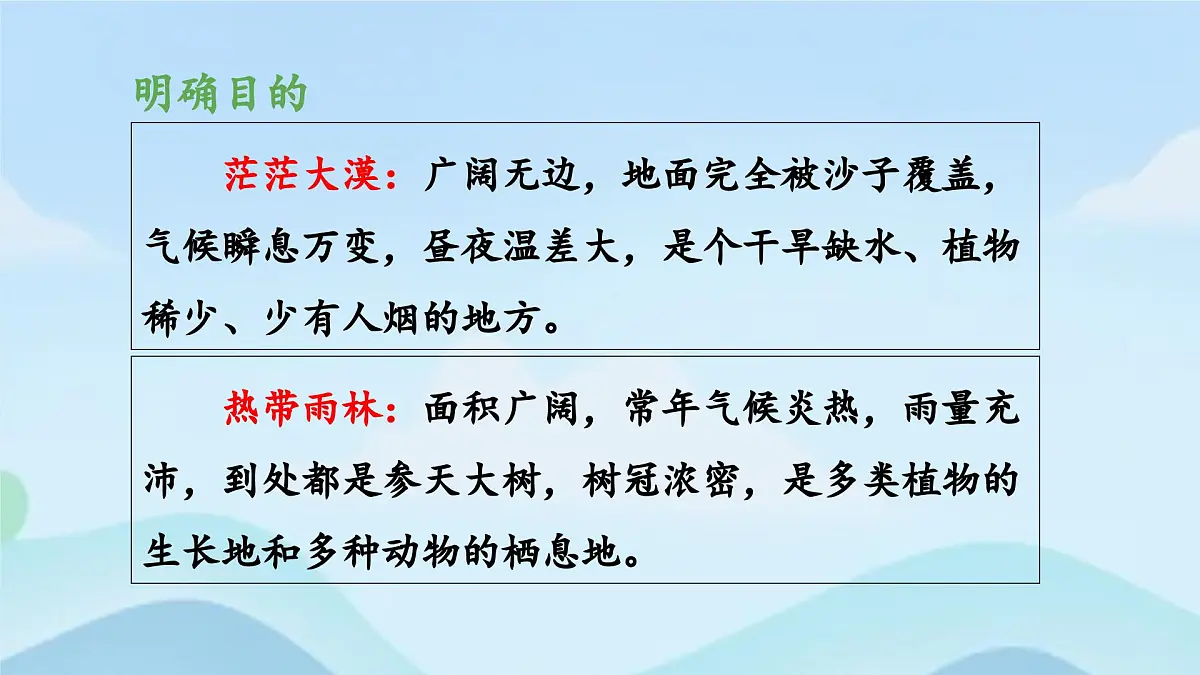 明确目的

茫茫大漠：广阔无边，地面完全被沙子覆盖，气候瞬息万变，昼夜温差大，是个干旱缺水、植物稀少、少有人烟的地方。

热带雨林：面积广阔，常年气候炎热，雨量充沛，到处都是参天大树，树冠浓密，是多类植物的生长地和多种动物的栖息地。